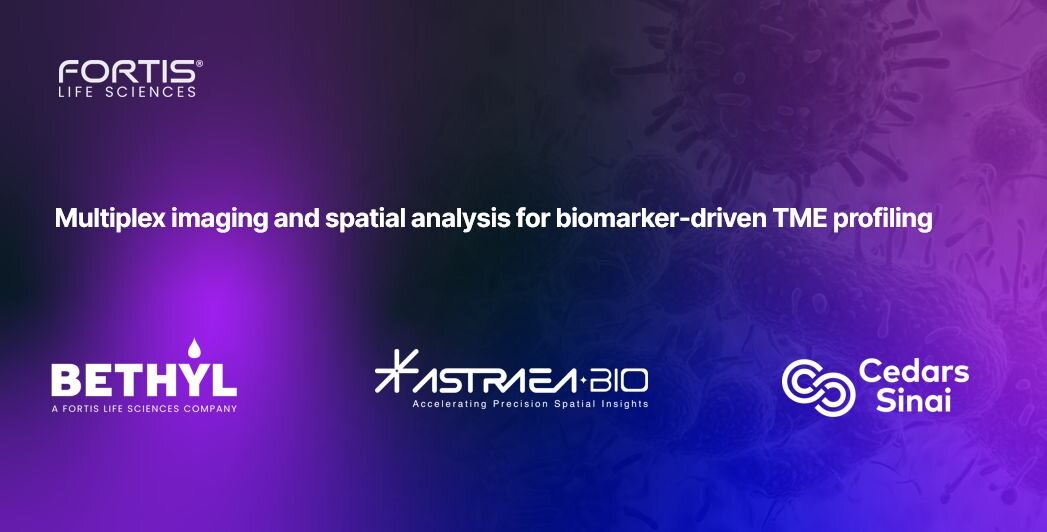 FORTIS®
LIFE SCIENCES

Multiplex imaging and spatial analysis for biomarker-driven TME profiling

BETHYL
A FORTIS LIFE SCIENCES COMPANY

ASTRAEA·BIO
Accelerating Precision Spatial Insights

Cedars Sinai